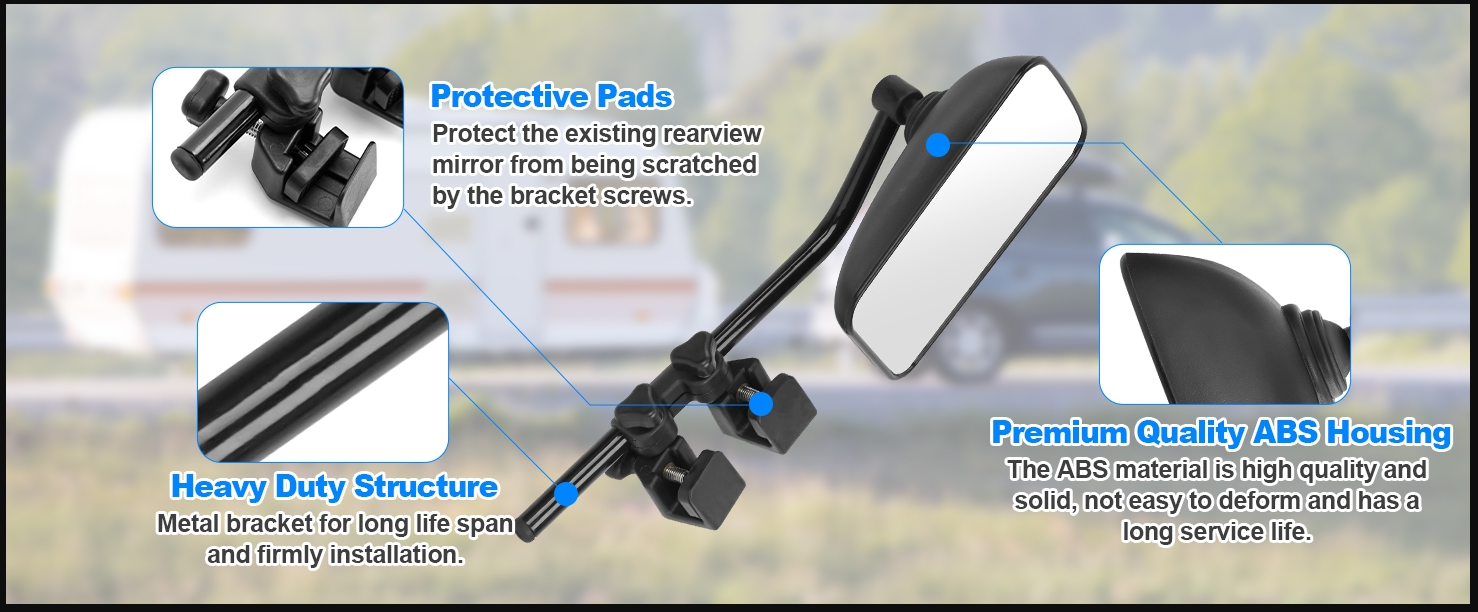 Protective Pads
Protect the existing rearview mirror from being scratched by the bracket screws.

Heavy Duty Structure
Metal bracket for long life span and firmly installation.

Premium Quality ABS Housing
The ABS material is high quality and solid, not easy to deform and has a long service life.